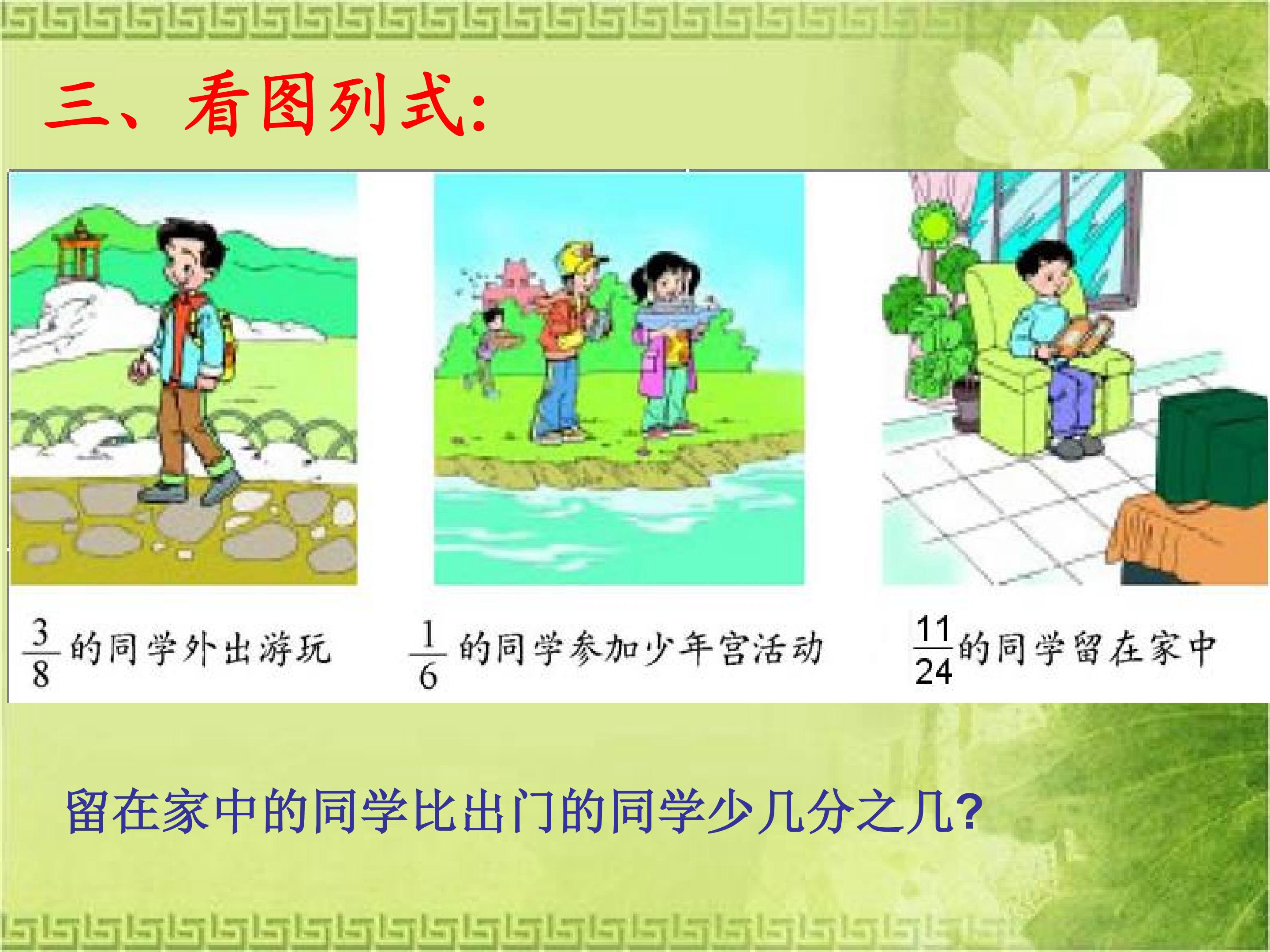 三、看图列式:

$\frac{3}{8}$的同学外出游玩

$\frac{1}{6}$的同学参加少年宫活动

$\frac{11}{24}$的同学留在家中

留在家中的同学比出门的同学少几分之几?